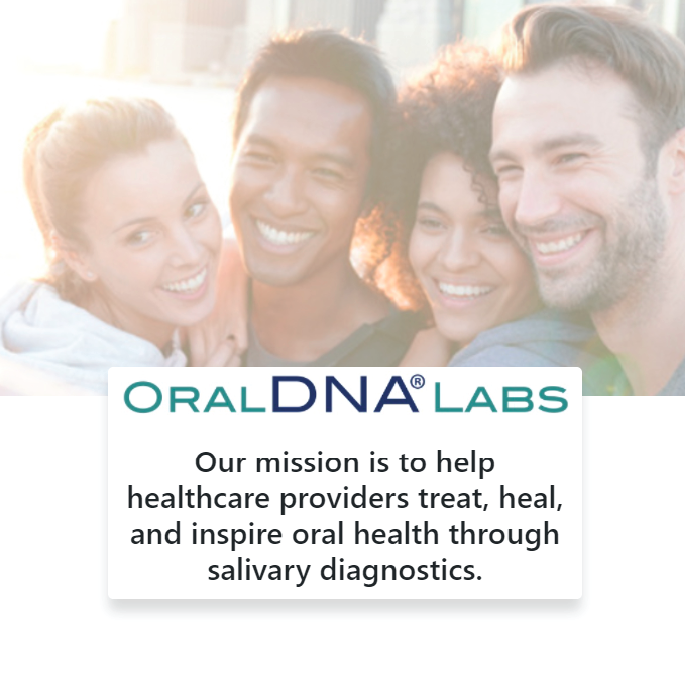 ORALDNA® LABS

Our mission is to help healthcare providers treat, heal, and inspire oral health through salivary diagnostics.